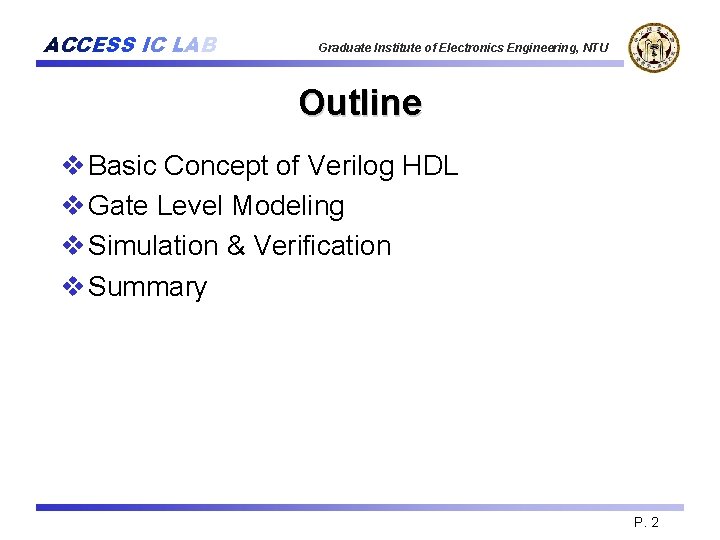 ACCESS IC LAB

Graduate Institute of Electronics Engineering, NTU

Outline

❖ Basic Concept of Verilog HDL
❖ Gate Level Modeling
❖ Simulation & Verification
❖ Summary

P. 2